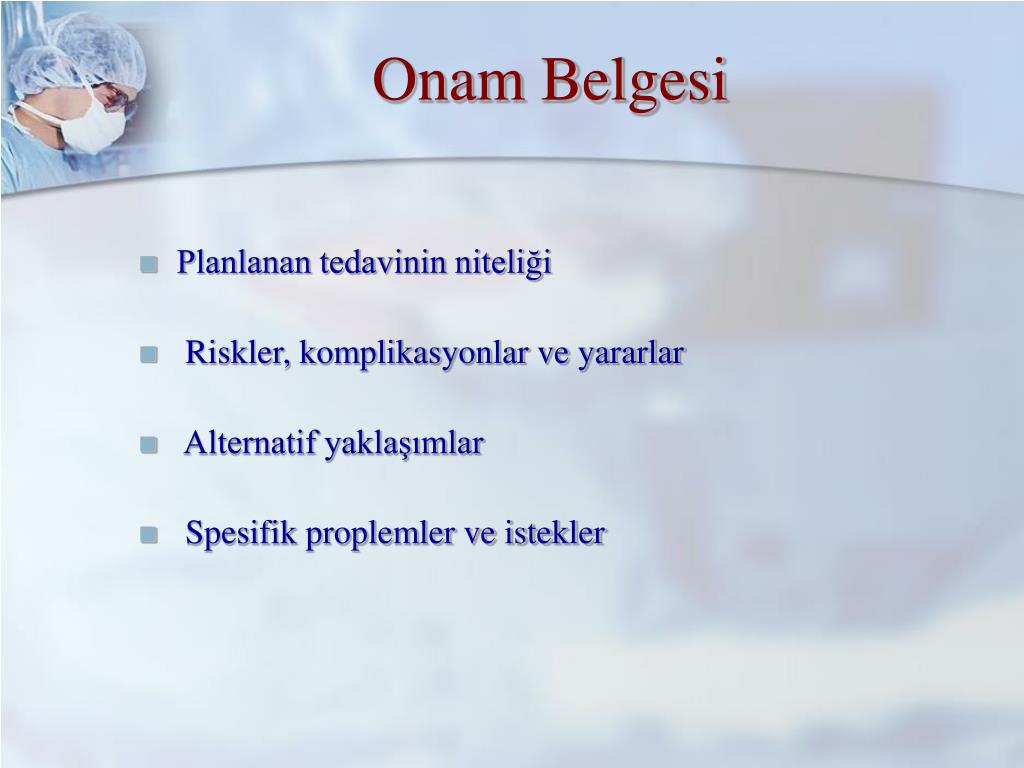 Onam Belgesi

Planlanan tedavinin niteliği

Riskler, komplikasyonlar ve yararlar

Alternatif yaklaşımlar

Spesifik proplemler ve istekler